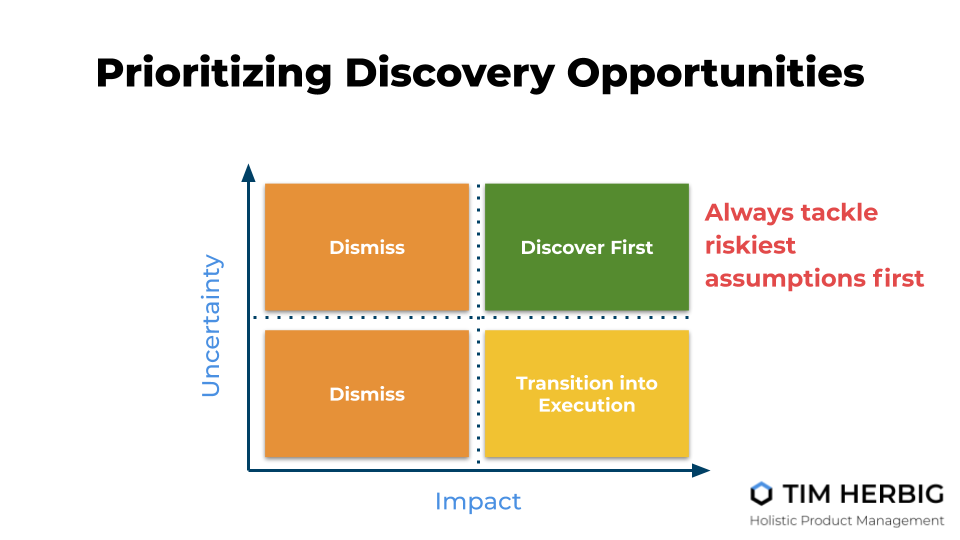 Prioritizing Discovery Opportunities

Uncertainty

Dismiss

Discover First

Always tackle riskiest assumptions first

Dismiss

Transition into Execution

Impact

TIM HERBIG
Holistic Product Management